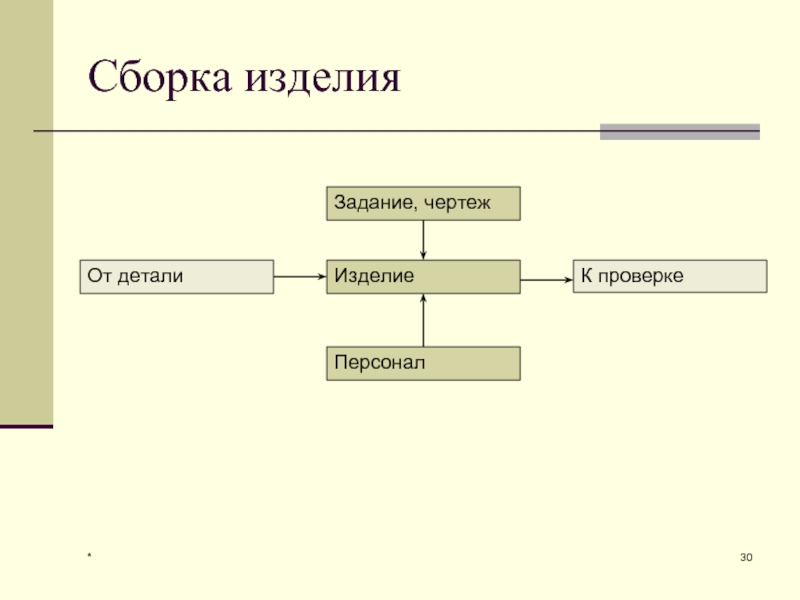 Сборка изделия

Задание, чертеж

От детали

Изделие

К проверке

Персонал

*

30